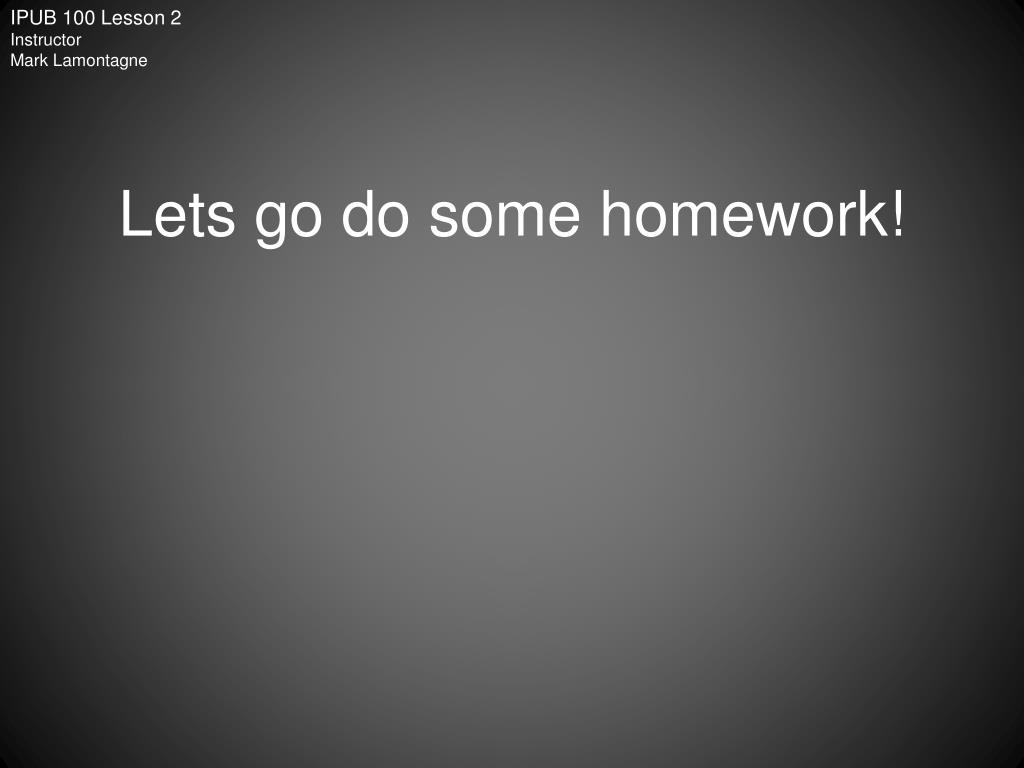 IPUB 100 Lesson 2
Instructor
Mark Lamontagne

Lets go do some homework!